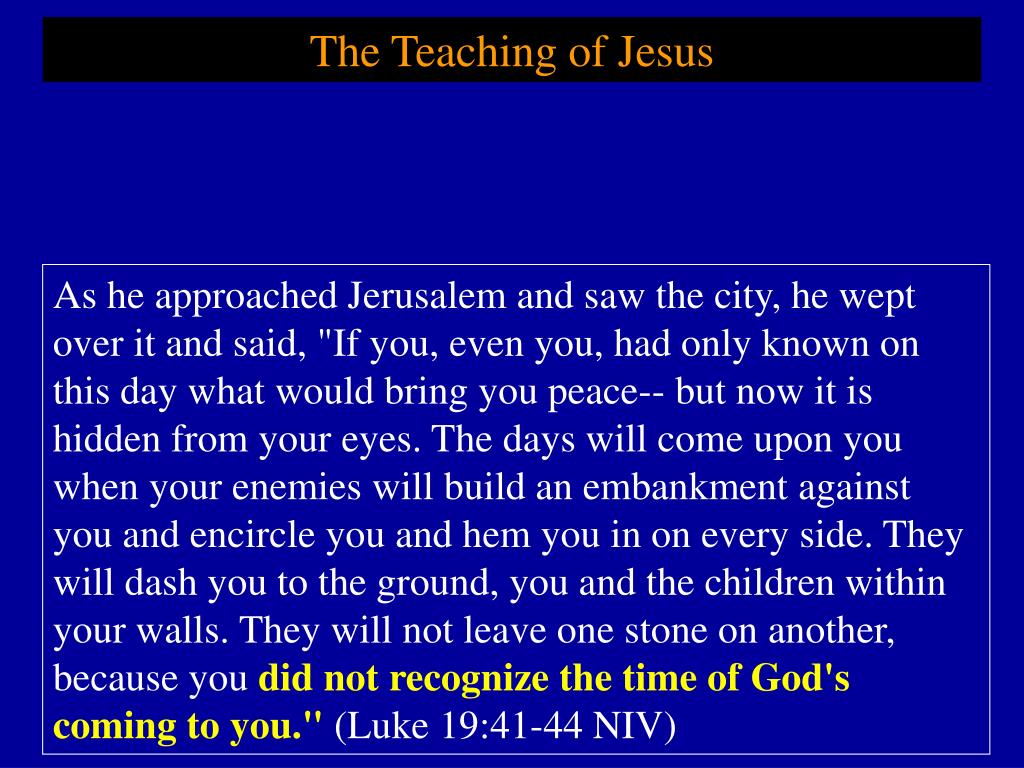 The Teaching of Jesus

As he approached Jerusalem and saw the city, he wept over it and said, "If you, even you, had only known on this day what would bring you peace-- but now it is hidden from your eyes. The days will come upon you when your enemies will build an embankment against you and encircle you and hem you in on every side. They will dash you to the ground, you and the children within your walls. They will not leave one stone on another, because you did not recognize the time of God's coming to you." (Luke 19:41-44 NIV)